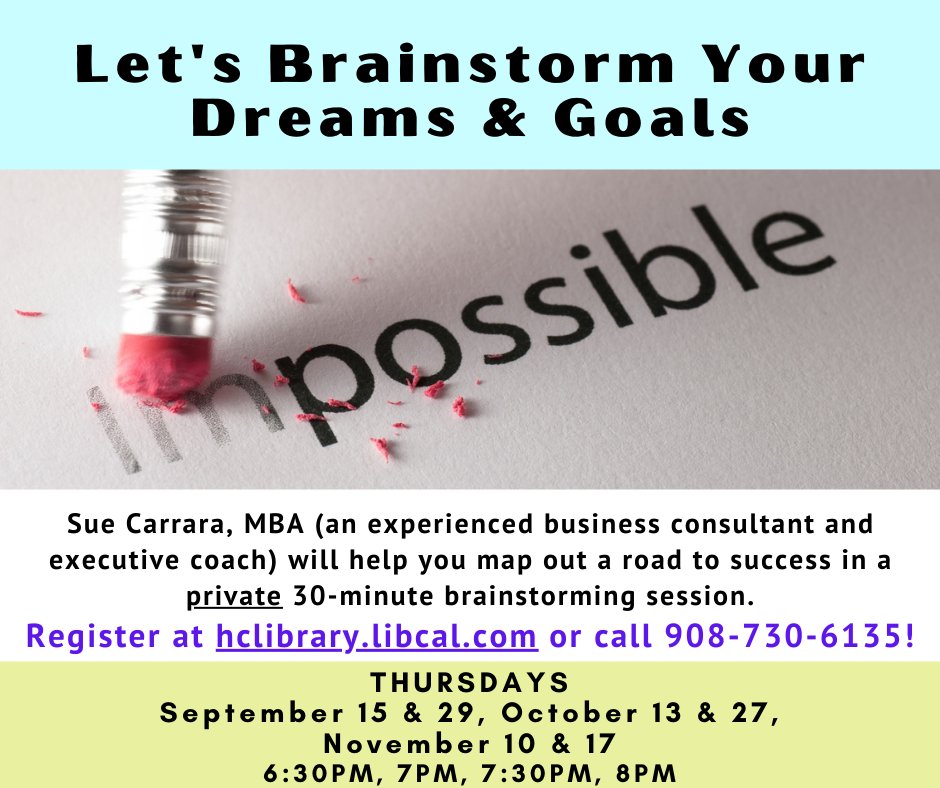 Let's Brainstorm Your Dreams & Goals

impossible

Sue Carrara, MBA (an experienced business consultant and executive coach) will help you map out a road to success in a private 30-minute brainstorming session.

Register at hclibrary.libcal.com or call 908-730-6135!

THURSDAYS
September 15 & 29, October 13 & 27, November 10 & 17
6:30PM, 7PM, 7:30PM, 8PM